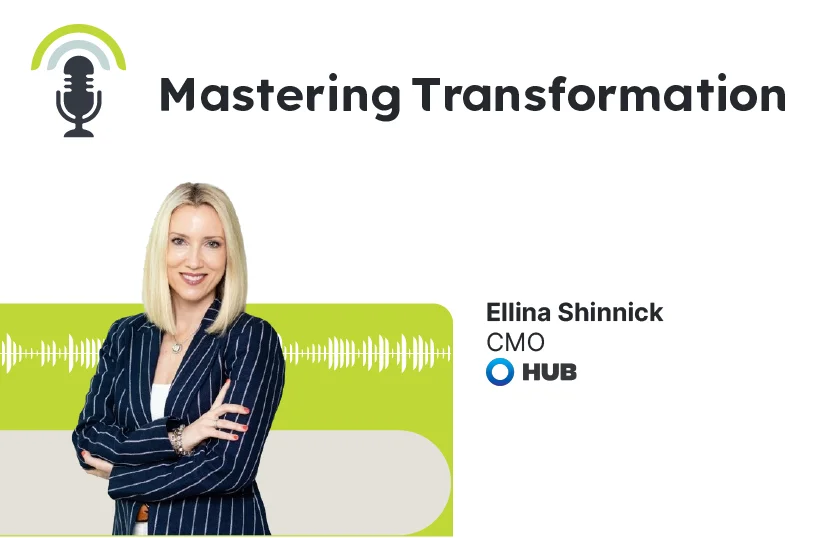 Mastering Transformation

Ellina Shinnick
CMO
HUB